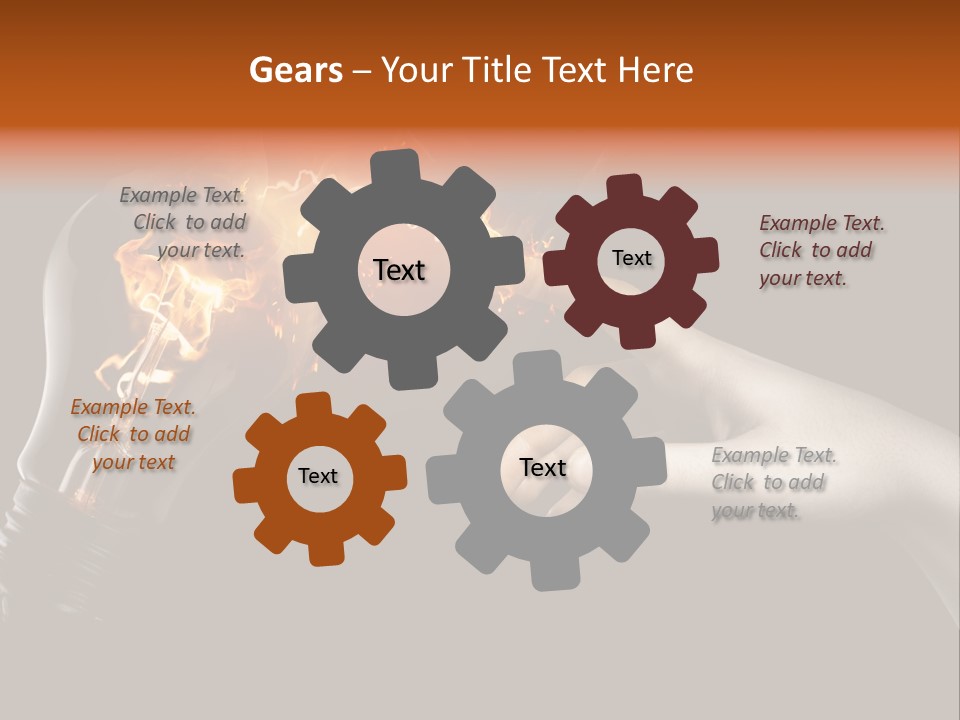 Gears – Your Title Text Here

Example Text. Click to add your text.

Text

Text

Example Text. Click to add your text.

Example Text. Click to add your text

Text

Text

Example Text. Click to add your text.